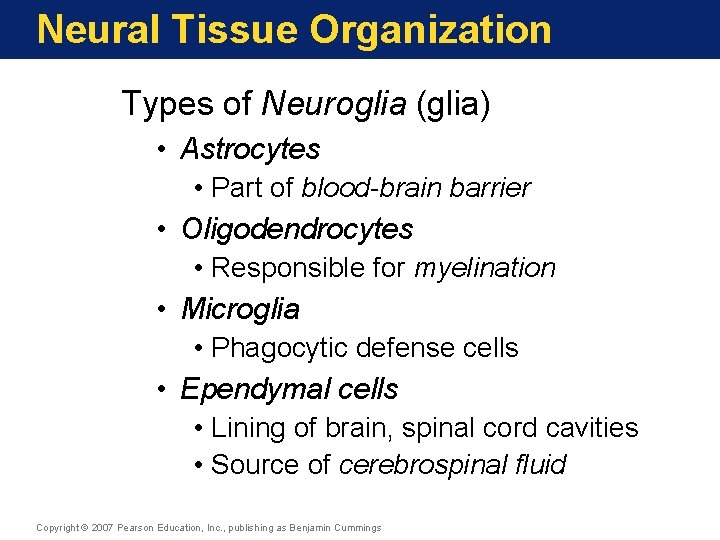 Neural Tissue Organization

Types of Neuroglia (glia)

• Astrocytes
  • Part of blood-brain barrier
• Oligodendrocytes
  • Responsible for myelination
• Microglia
  • Phagocytic defense cells
• Ependymal cells
  • Lining of brain, spinal cord cavities
  • Source of cerebrospinal fluid

Copyright © 2007 Pearson Education, Inc., publishing as Benjamin Cummings